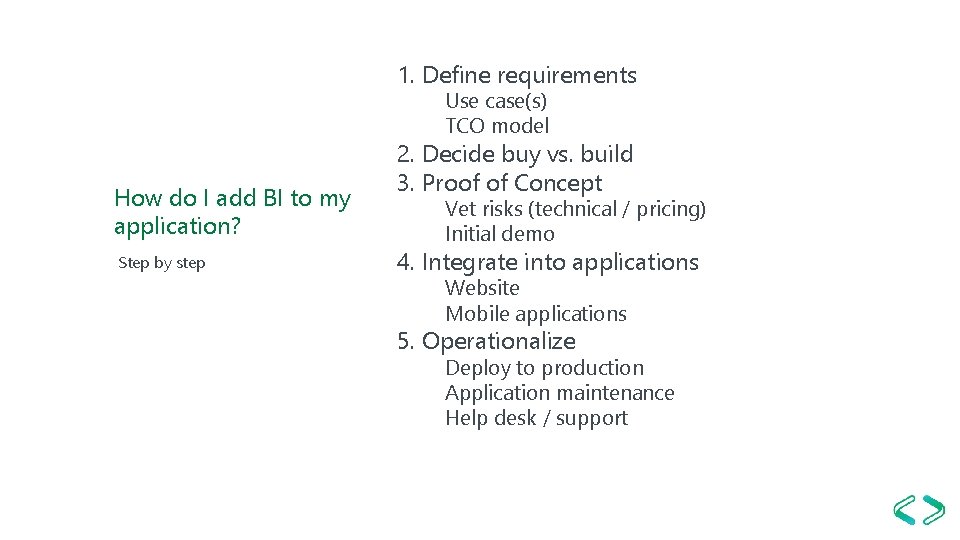 How do I add BI to my application?

Step by step

1. Define requirements
Use case(s)
TCO model
2. Decide buy vs. build
3. Proof of Concept
Vet risks (technical / pricing)
Initial demo
4. Integrate into applications
Website
Mobile applications
5. Operationalize
Deploy to production
Application maintenance
Help desk / support